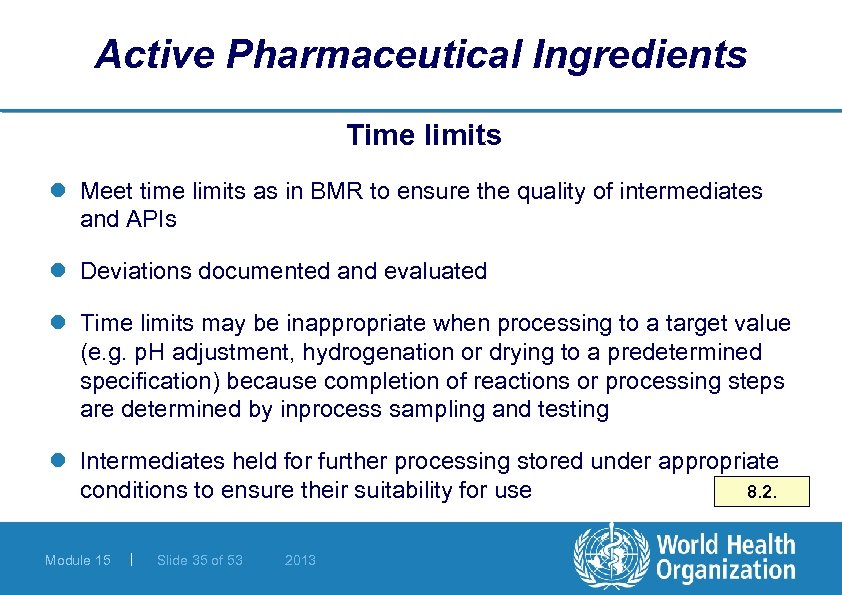 Active Pharmaceutical Ingredients

Time limits

Meet time limits as in BMR to ensure the quality of intermediates and APIs

Deviations documented and evaluated

Time limits may be inappropriate when processing to a target value (e.g. pH adjustment, hydrogenation or drying to a predetermined specification) because completion of reactions or processing steps are determined by inprocess sampling and testing

Intermediates held for further processing stored under appropriate conditions to ensure their suitability for use

8.2.

Module 15 | Slide 35 of 53 2013

World Health Organization